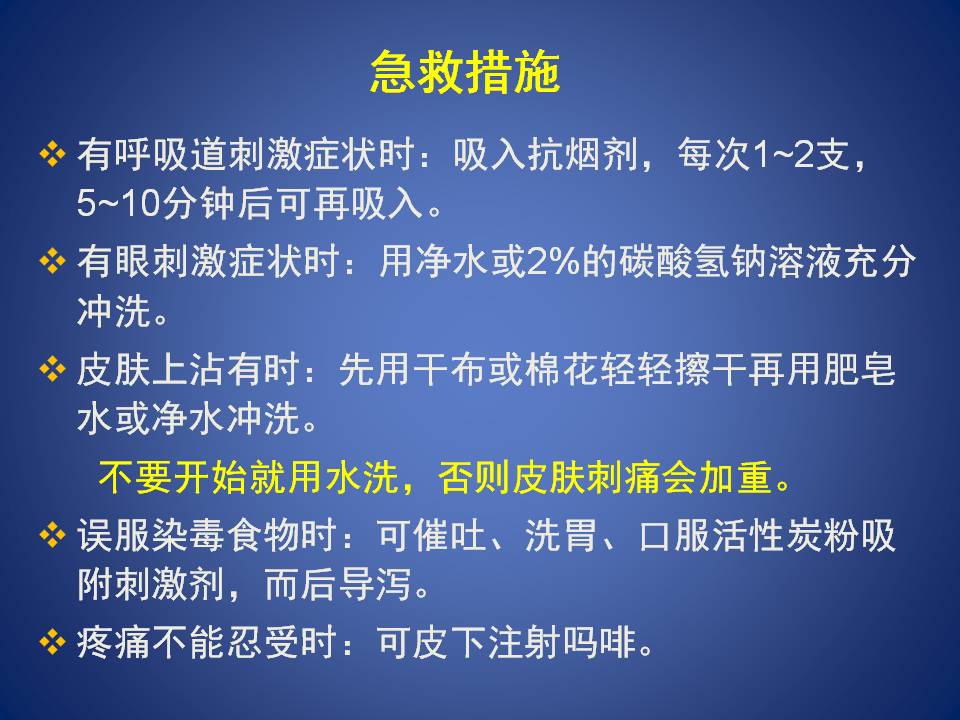 急救措施

❖ 有呼吸道刺激症状时：吸入抗烟剂，每次1~2支，5~10分钟后可再吸入。

❖ 有眼刺激症状时：用净水或2%的碳酸氢钠溶液充分冲洗。

❖ 皮肤上沾有时：先用干布或棉花轻轻擦干再用肥皂水或净水冲洗。

不要开始就用水洗，否则皮肤刺痛会加重。

❖ 误服染毒食物时：可催吐、洗胃、口服活性炭粉吸附刺激剂，而后导泻。

❖ 疼痛不能忍受时：可皮下注射吗啡。